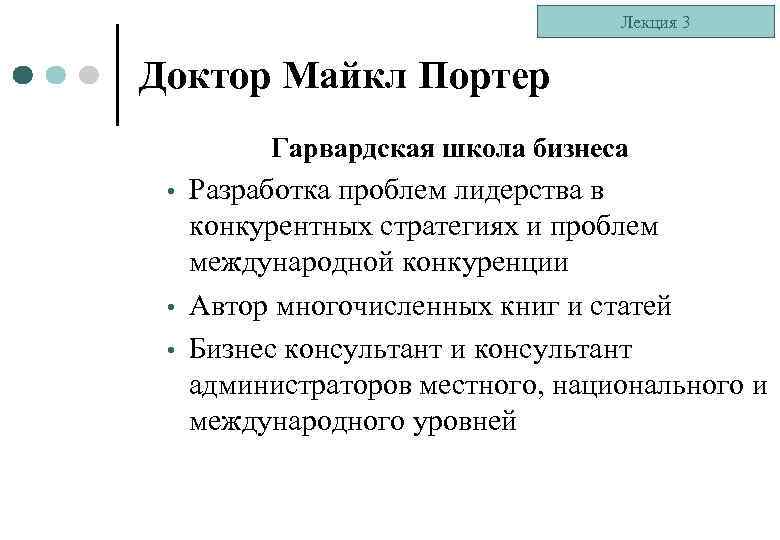 Лекция 3

Доктор Майкл Портер

Гарвардская школа бизнеса

• Разработка проблем лидерства в конкурентных стратегиях и проблем международной конкуренции
• Автор многочисленных книг и статей
• Бизнес консультант и консультант администраторов местного, национального и международного уровней